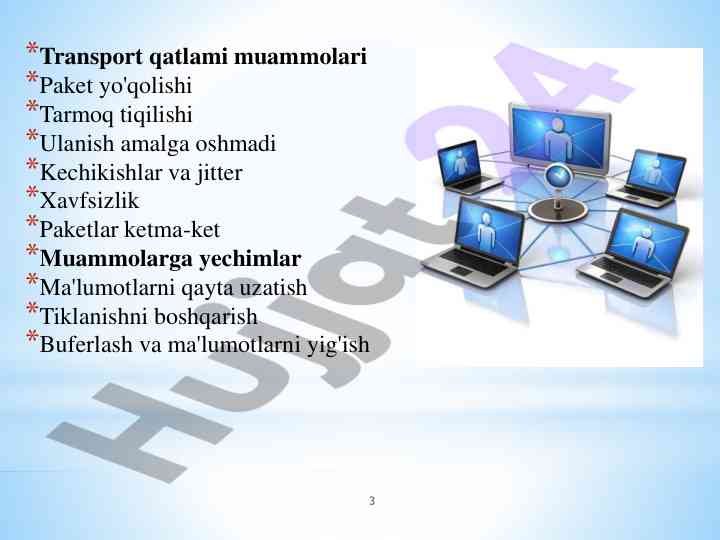 *Transport qatlami muammolari
*Paket yo'qolishi
*Tarmoq tiqilishi
*Ulanish amalga oshmadi
*Kechikishlar va jitter
*Xavfsizlik
*Paketlar ketma-ket
*Muammolarga yechimlar
*Ma'lumotlarni qayta uzatish
*Tiklanishni boshqarish
*Buferlash va ma'lumotlarni yig'ish

Hujjat24

3